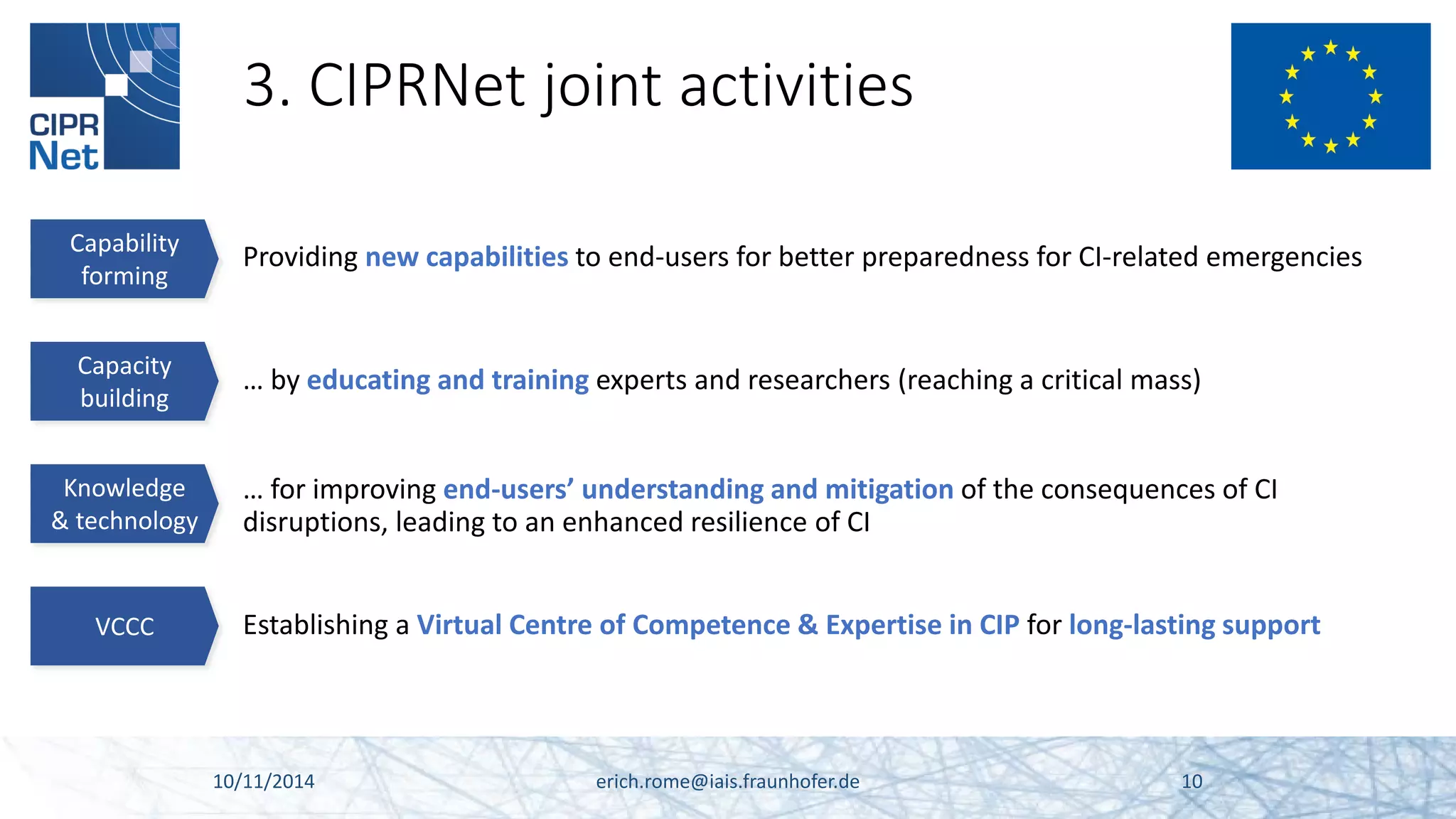 CIPR Net

3. CIPRNet joint activities

Capability forming

Providing new capabilities to end-users for better preparedness for CI-related emergencies

Capacity building

… by educating and training experts and researchers (reaching a critical mass)

Knowledge & technology

… for improving end-users’ understanding and mitigation of the consequences of CI disruptions, leading to an enhanced resilience of CI

VCCC

Establishing a Virtual Centre of Competence & Expertise in CIP for long-lasting support

10/11/2014

erich.rome@iais.fraunhofer.de

10